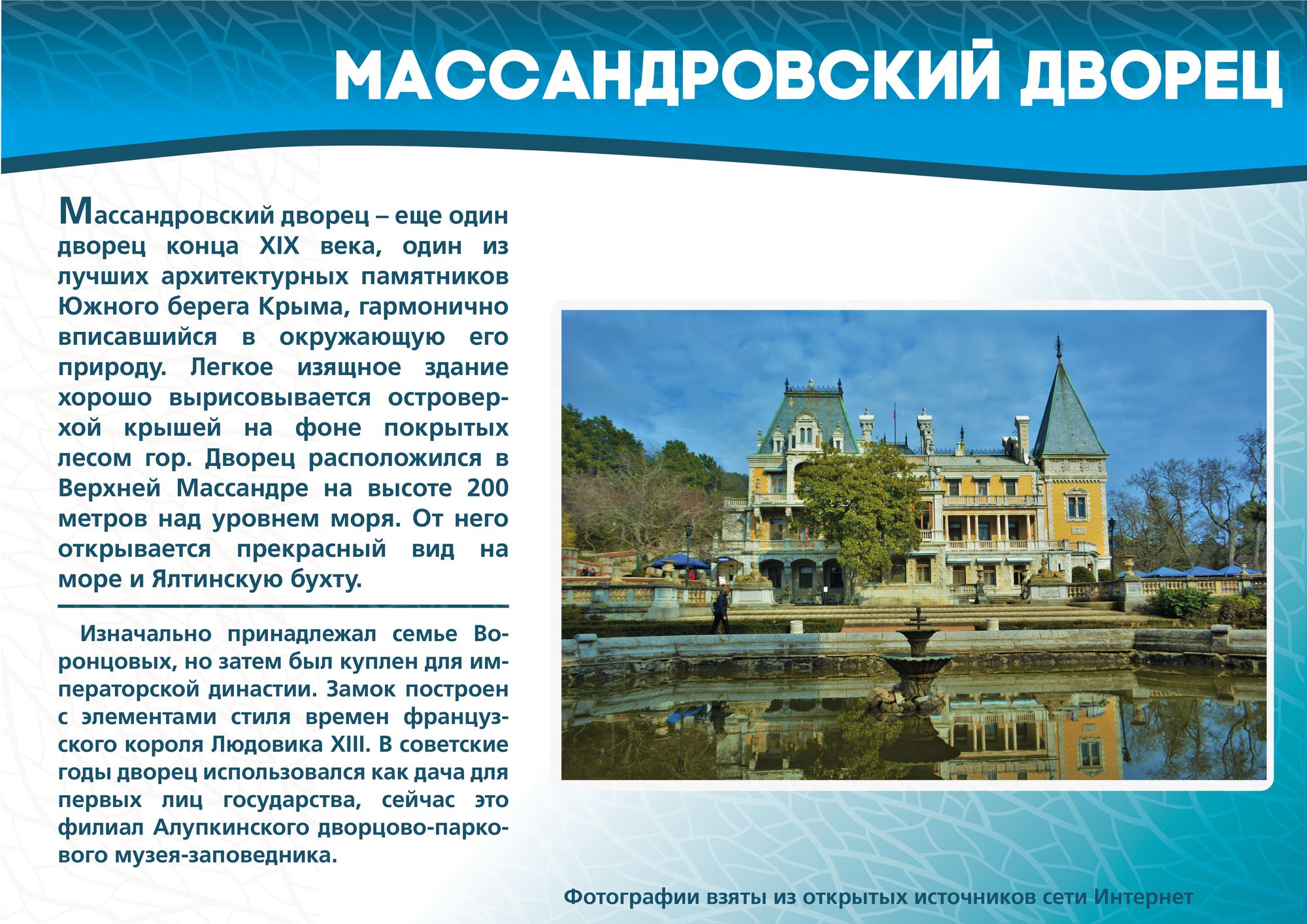 МАССАНДРОВСКИЙ ДВОРЕЦ

Массандровский дворец – еще один дворец конца XIX века, один из лучших архитектурных памятников Южного берега Крыма, гармонично вписавшийся в окружающую его природу. Легкое изящное здание хорошо вырисовывается островерхой крышей на фоне покрытых лесом гор. Дворец расположился в Верхней Массандре на высоте 200 метров над уровнем моря. От него открывается прекрасный вид на море и Ялтинскую бухту.

Изначально принадлежал семье Воронцовых, но затем был куплен для императорской династии. Замок построен с элементами стиля времен французского короля Людовика XIII. В советские годы дворец использовался как дача для первых лиц государства, сейчас это филиал Алупкинского дворцово-паркового музея-заповедника.

Фотографии взяты из открытых источников сети Интернет